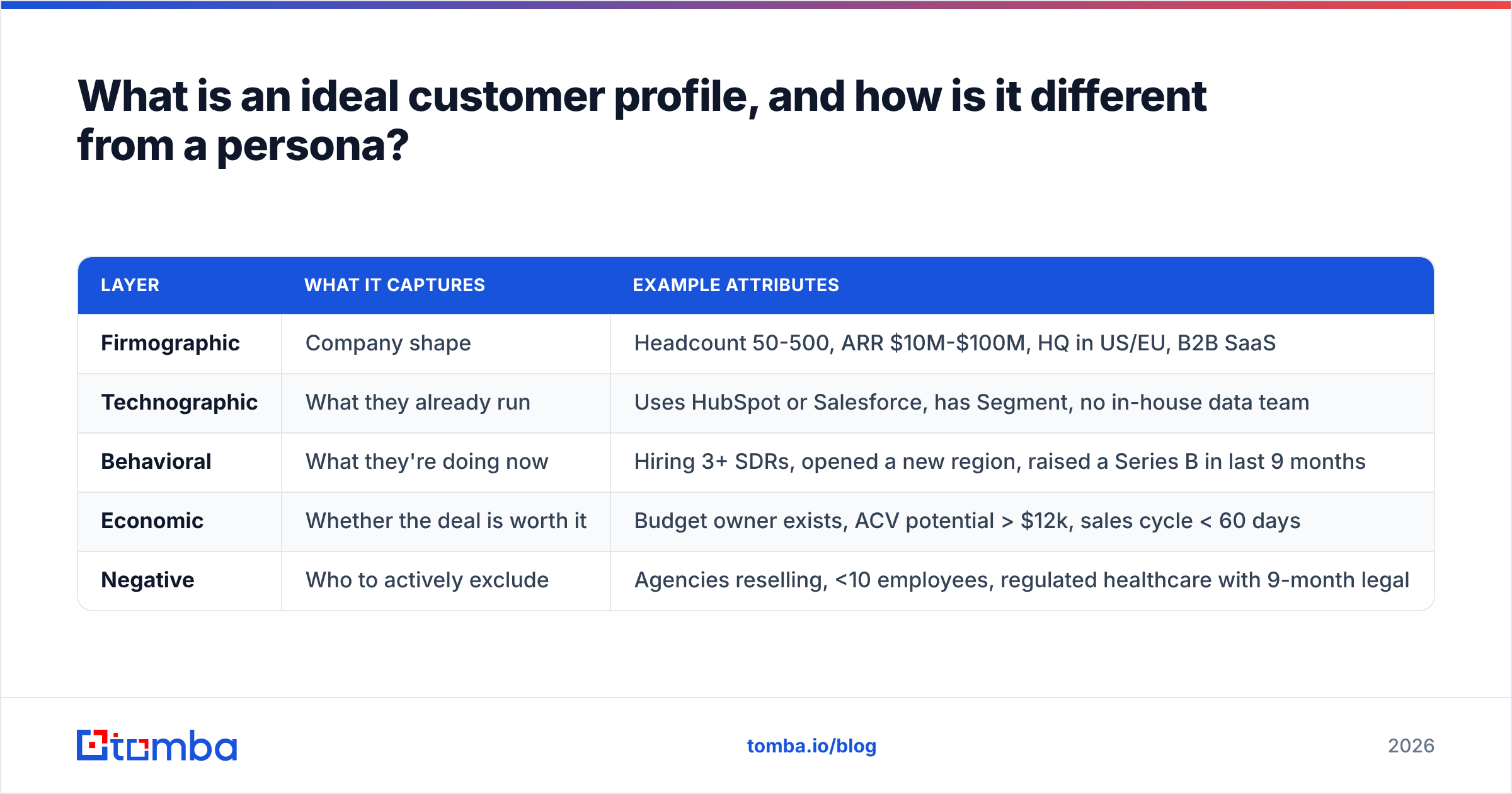 What is an ideal customer profile, and how is it different from a persona?

| LAYER | WHAT IT CAPTURES | EXAMPLE ATTRIBUTES |
|---|---|---|
| Firmographic | Company shape | Headcount 50-500, ARR \$10M-\$100M, HQ in US/EU, B2B SaaS |
| Technographic | What they already run | Uses HubSpot or Salesforce, has Segment, no in-house data team |
| Behavioral | What they're doing now | Hiring 3+ SDRs, opened a new region, raised a Series B in last 9 months |
| Economic | Whether the deal is worth it | Budget owner exists, ACV potential > \$12k, sales cycle < 60 days |
| Negative | Who to actively exclude | Agencies reselling, <10 employees, regulated healthcare with 9-month legal |

tomba

tomba.io/blog

2026